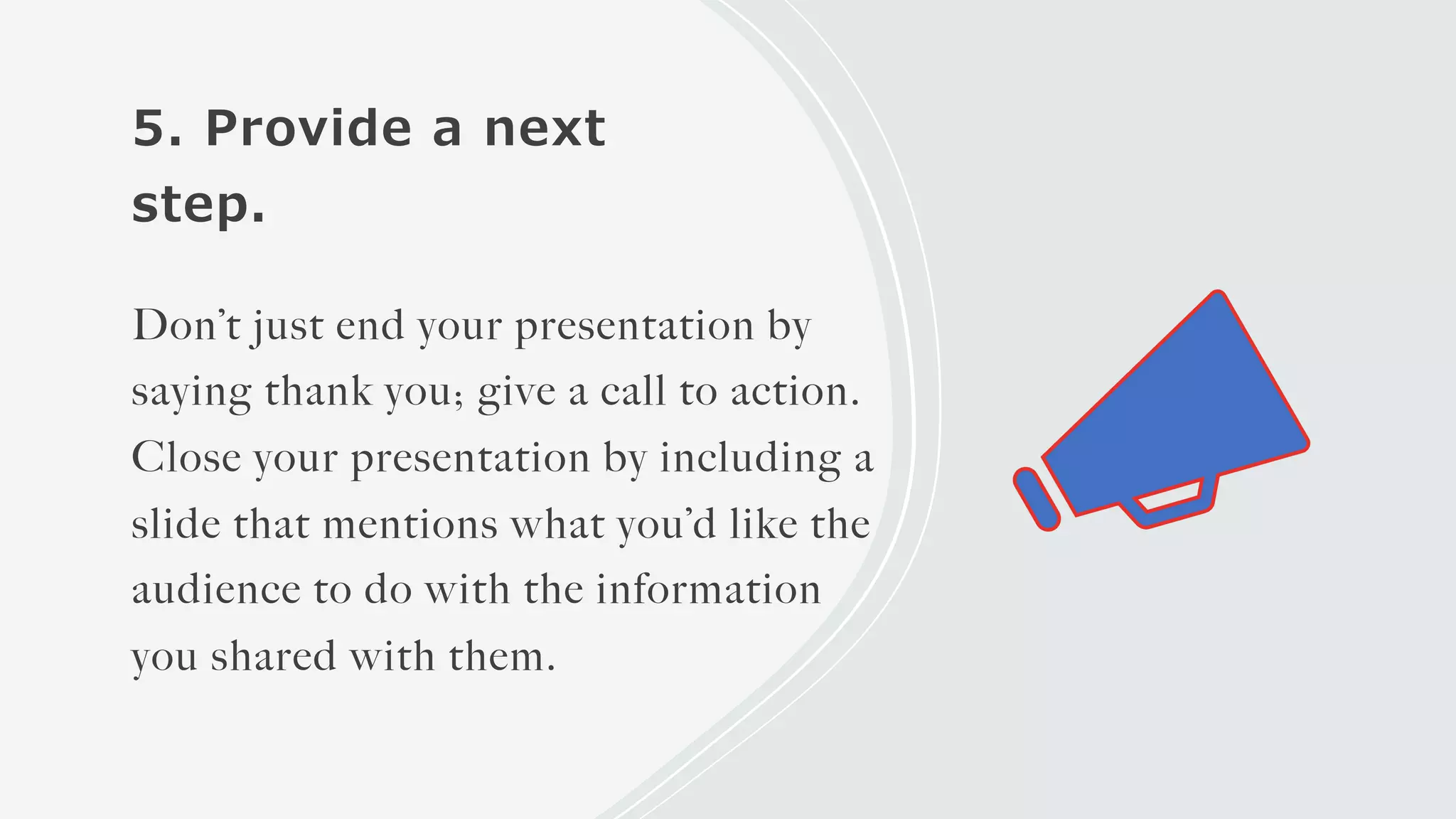 5. Provide a next step.

Don’t just end your presentation by saying thank you; give a call to action. Close your presentation by including a slide that mentions what you’d like the audience to do with the information you shared with them.